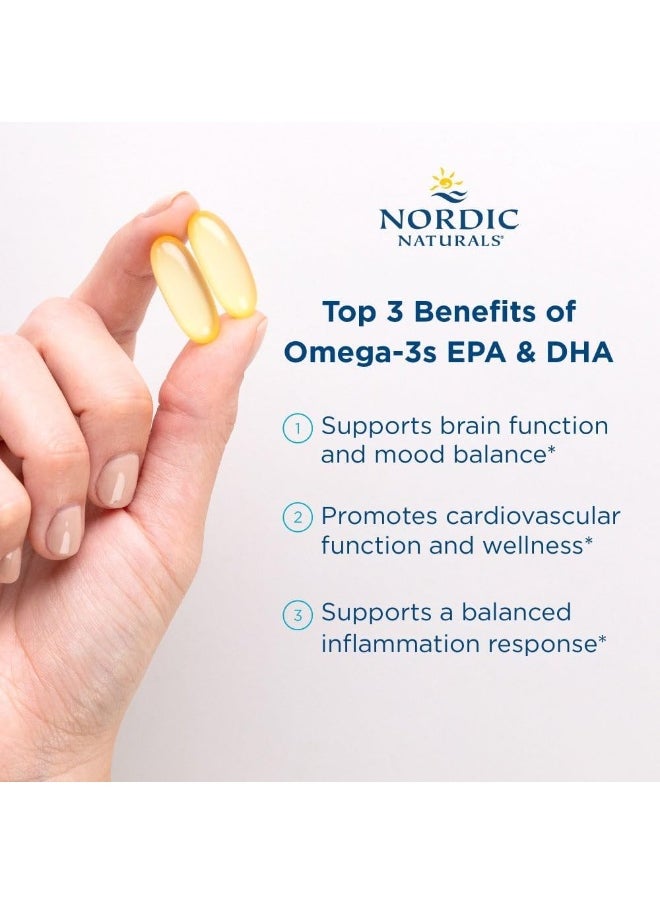 NORDIC NATURALS®

Top 3 Benefits of Omega-3s EPA & DHA

1 Supports brain function and mood balance*

2 Promotes cardiovascular function and wellness*

3 Supports a balanced inflammation response*